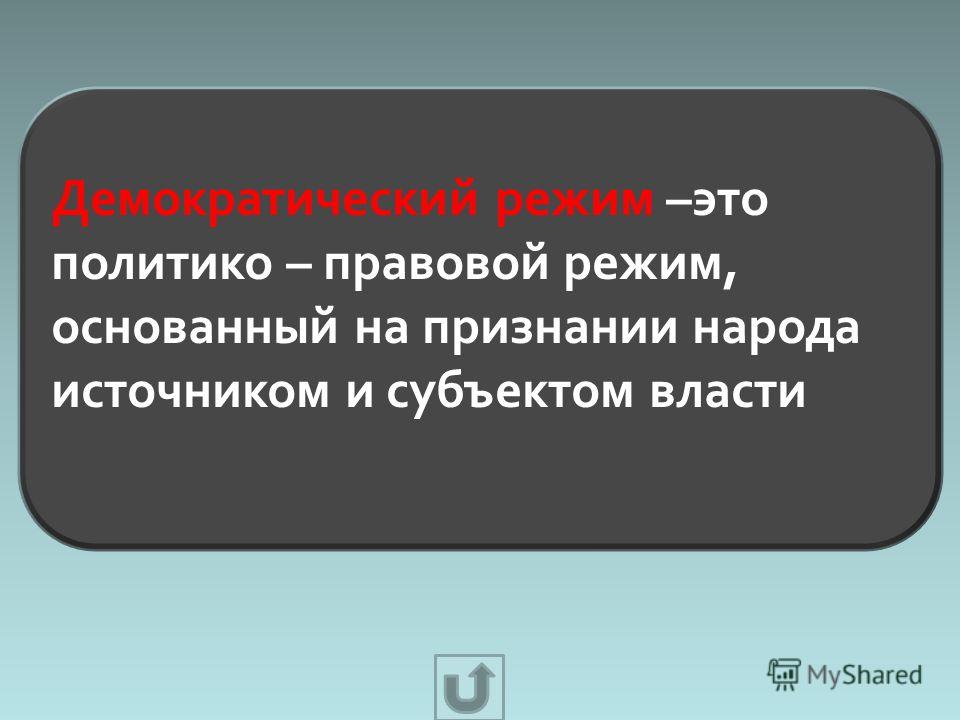 Демократический режим –это политико – правовой режим, основанный на признании народа источником и субъектом власти

MyShared